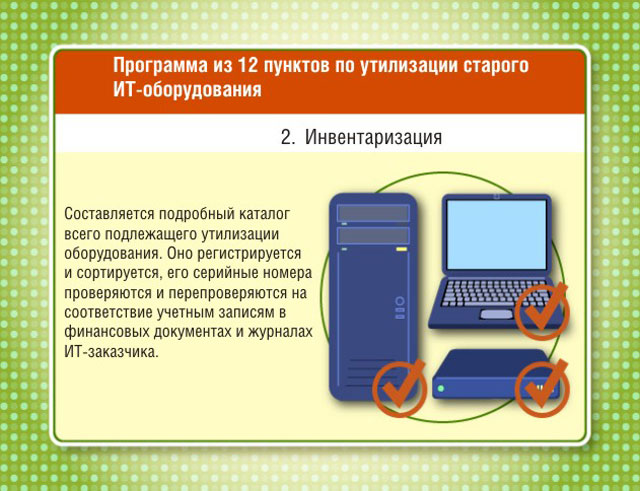 Программа из 12 пунктов по утилизации старого ИТ-оборудования

2. Инвентаризация

Составляется подробный каталог всего подлежащего утилизации оборудования. Оно регистрируется и сортируется, его серийные номера проверяются и перепроверяются на соответствие учетным записям в финансовых документах и журналах ИТ-заказчика.